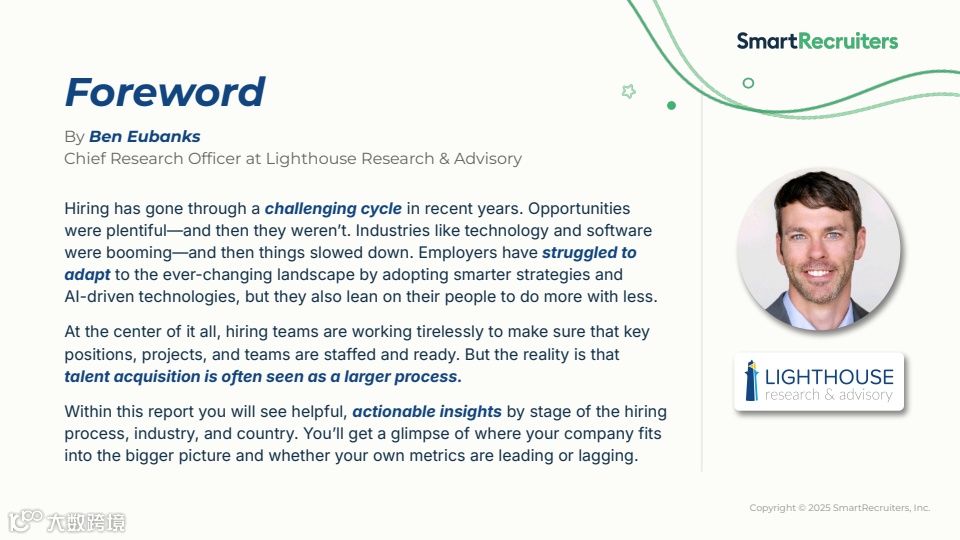 SmartRecruiters

Foreword

By Ben Eubanks
Chief Research Officer at Lighthouse Research & Advisory

Hiring has gone through a challenging cycle in recent years. Opportunities were plentiful—and then they weren't. Industries like technology and software were booming—and then things slowed down. Employers have struggled to adapt to the ever-changing landscape by adopting smarter strategies and AI-driven technologies, but they also lean on their people to do more with less.

At the center of it all, hiring teams are working tirelessly to make sure that key positions, projects, and teams are staffed and ready. But the reality is that talent acquisition is often seen as a larger process.

Within this report you will see helpful, actionable insights by stage of the hiring process, industry, and country. You'll get a glimpse of where your company fits into the bigger picture and whether your own metrics are leading or lagging.

LIGHTHOUSE
research & advisory

Copyright © 2025 SmartRecruiters, Inc.

大数跨境